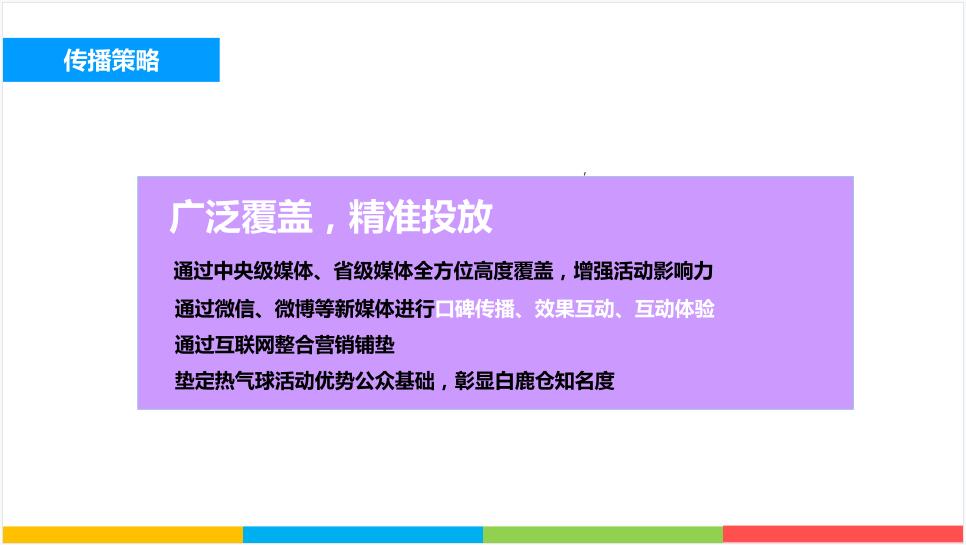 传播策略

广泛覆盖，精准投放

通过中央级媒体、省级媒体全方位高度覆盖，增强活动影响力

通过微信、微博等新媒体进行口碑传播、效果互动、互动体验

通过互联网整合营销铺垫

垫定热气球活动优势公众基础，彰显白鹿仓知名度